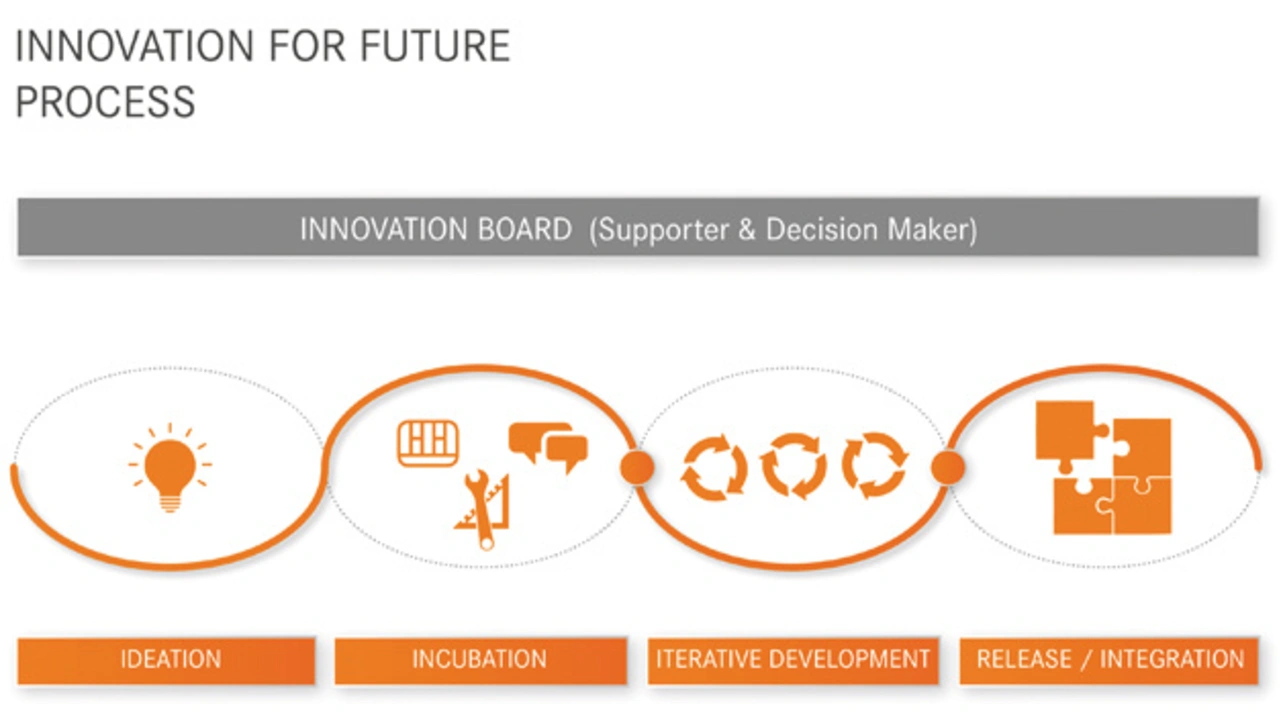 INNOVATION FOR FUTURE PROCESS

INNOVATION BOARD (Supporter & Decision Maker)

IDEATION

INCUBATION

ITERATIVE DEVELOPMENT

RELEASE / INTEGRATION